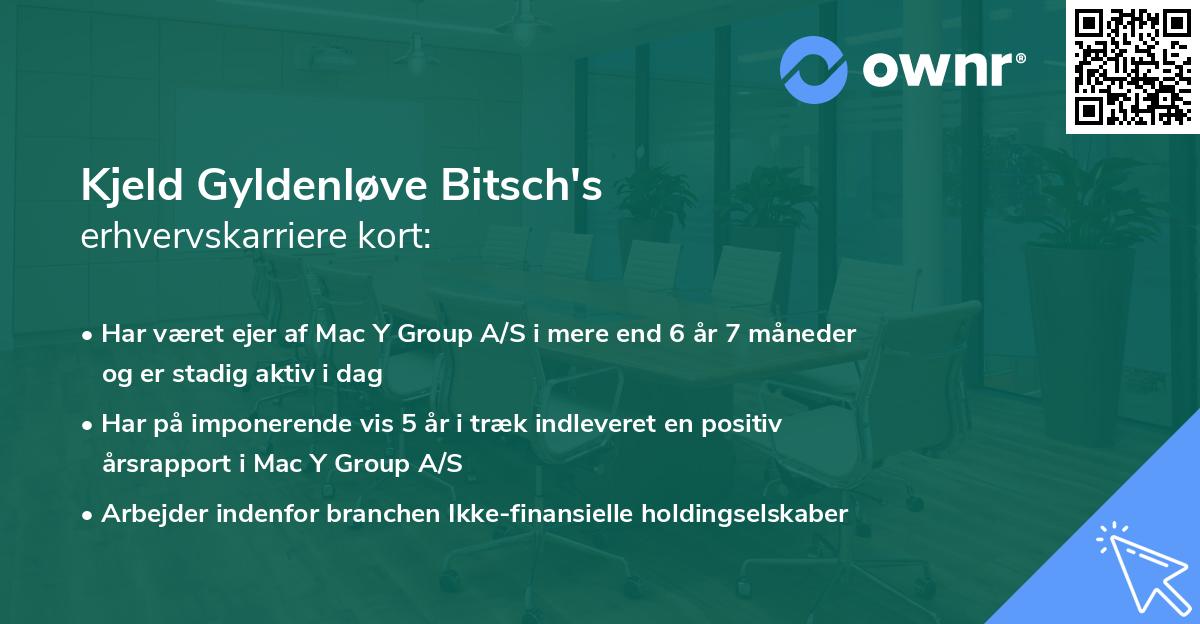 ownr®

Kjeld Gyldenløve Bitsch's
erhvervskarriere kort:

• Har været ejer af Mac Y Group A/S i mere end 6 år 7 måneder og er stadig aktiv i dag

• Har på imponerende vis 5 år i træk indleveret en positiv årsrapport i Mac Y Group A/S

• Arbejder indenfor branchen Ikke-finansielle holdingselskaber